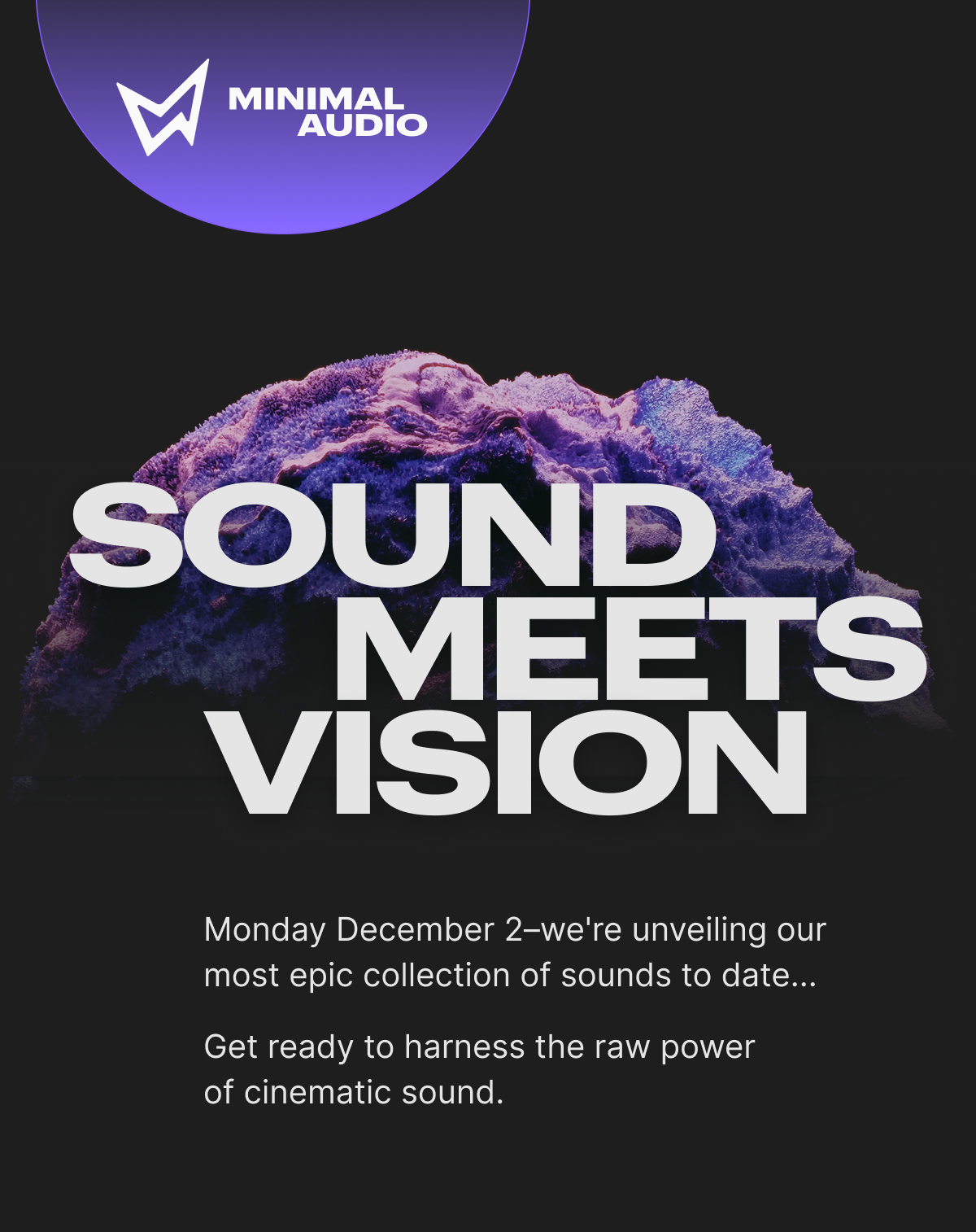 MINIMAL AUDIO

SOUND MEETS VISION

Monday December 2–we're unveiling our most epic collection of sounds to date...

Get ready to harness the raw power of cinematic sound.